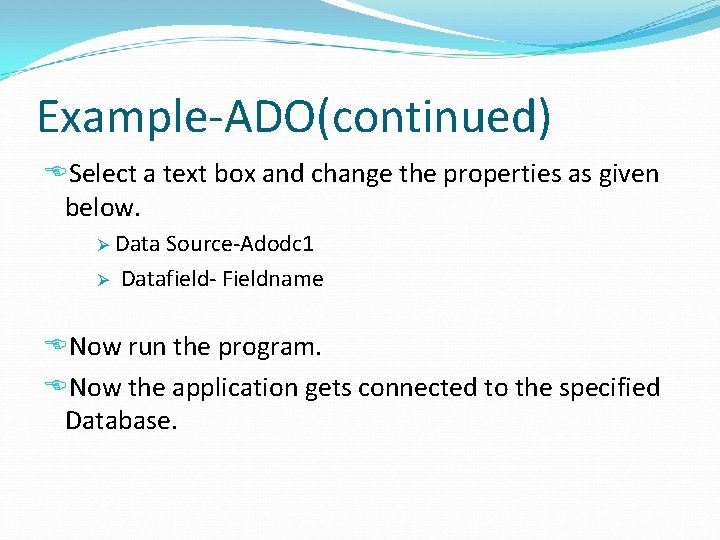 Example-ADO(continued)

Select a text box and change the properties as given below.

Data Source-Adodc1

Datafield- Fieldname

Now run the program.

Now the application gets connected to the specified Database.